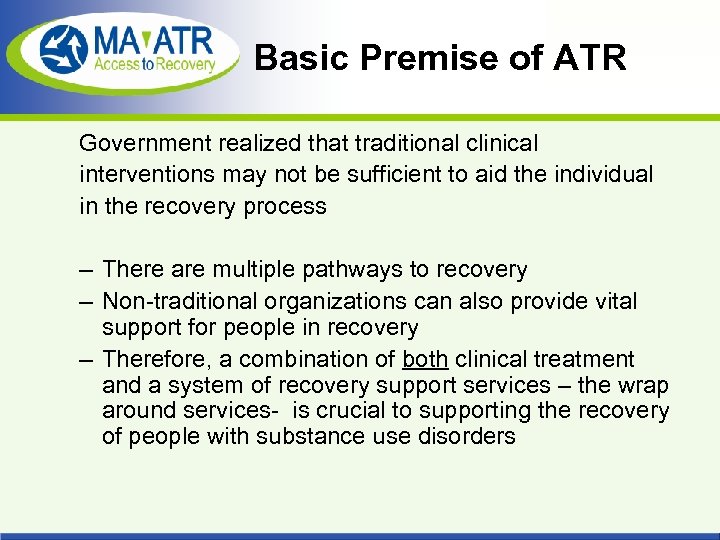 MA ATR
Access to Recovery

Basic Premise of ATR

Government realized that traditional clinical interventions may not be sufficient to aid the individual in the recovery process

– There are multiple pathways to recovery
– Non-traditional organizations can also provide vital support for people in recovery
– Therefore, a combination of both clinical treatment and a system of recovery support services – the wrap around services- is crucial to supporting the recovery of people with substance use disorders